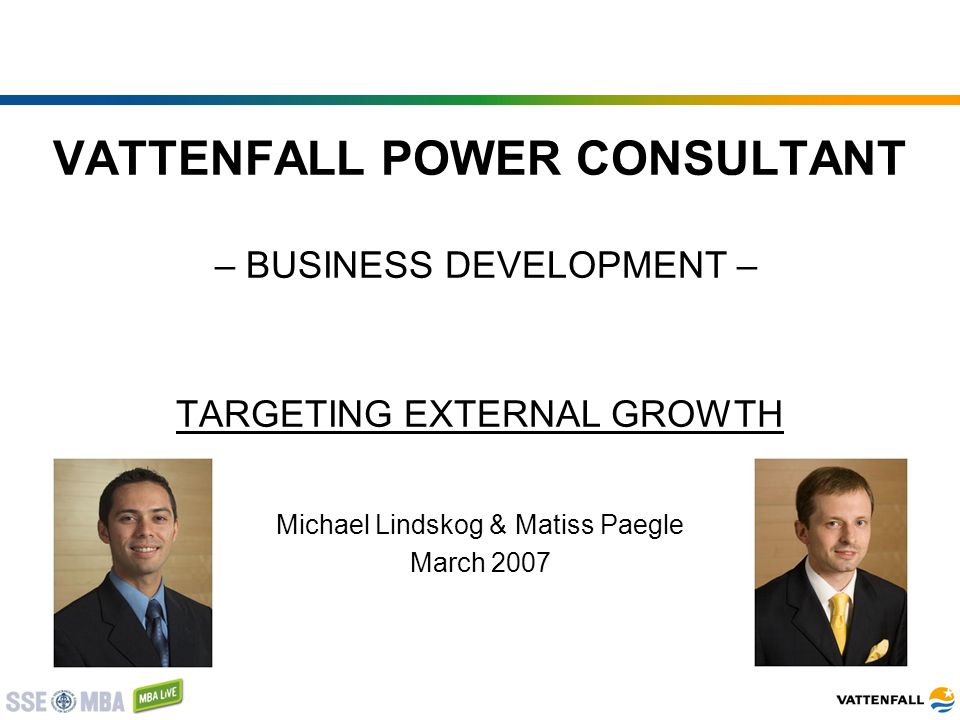 VATTENFALL POWER CONSULTANT

– BUSINESS DEVELOPMENT –

TARGETING EXTERNAL GROWTH

Michael Lindskog & Matiss Paegle
March 2007

SSE MBA MBA LIVE

VATTENFALL